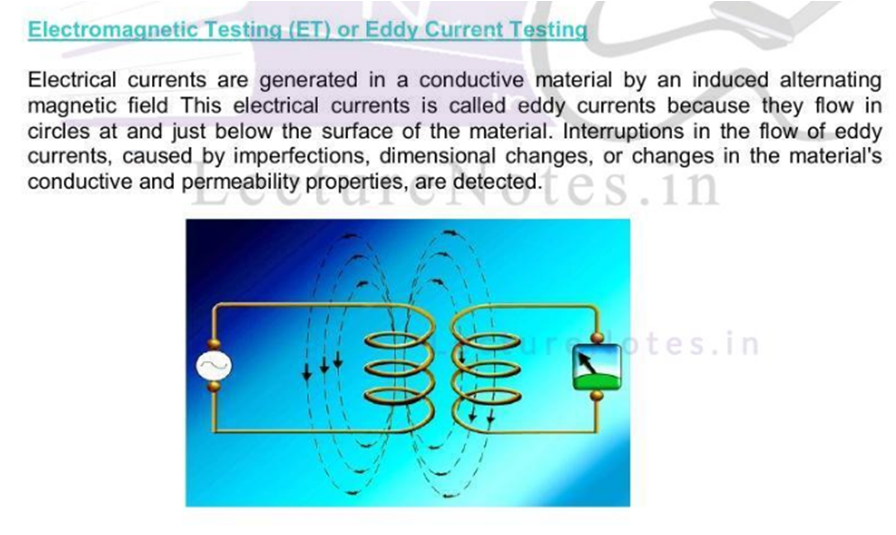 Electromagnetic Testing (ET) or Eddy Current Testing

Electrical currents are generated in a conductive material by an induced alternating magnetic field This electrical currents is called eddy currents because they flow in circles at and just below the surface of the material. Interruptions in the flow of eddy currents, caused by imperfections, dimensional changes, or changes in the material's conductive and permeability properties, are detected.

LectureNotes.in

LectureNotes.in